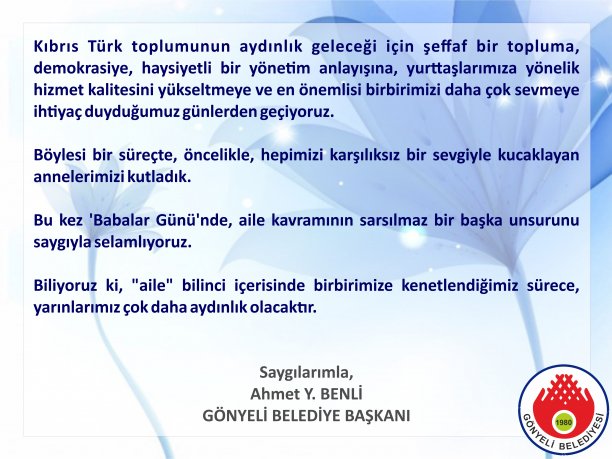 Kıbrıs Türk toplumunun aydınlık geleceği için şeffaf bir topluma, demokrasiye, haysiyetli bir yönetim anlayışına, yurttaşlarımıza yönelik hizmet kalitesini yükseltmeye ve en önemlisi birbirimizi daha çok sevmeye ihtiyaç duyduğumuz günlerden geçiyoruz.

Böylesi bir süreçte, öncelikle, hepimizi karşılıksız bir sevgiyle kucaklayan annelerimizi kutladık.

Bu kez 'Babalar Günü'nde, aile kavramının sarsılmaz bir başka unsurunu saygıyla selamlıyoruz.

Biliyoruz ki, "aile" bilinci içerisinde birbirimize kenetlendiğimiz sürece, yarınlarımız çok daha aydınlık olacaktır.

Saygılarımla,
Ahmet Y. BENLİ
GÖNYELİ BELEDİYE BAŞKANI

1980
GÖNYELİ BELEDİYESİ